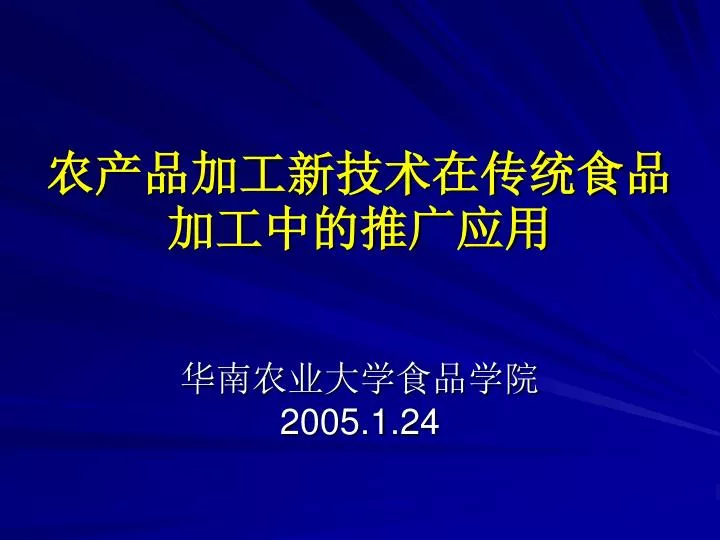 农产品加工新技术在传统食品加工中的推广应用

华南农业大学食品学院
2005.1.24